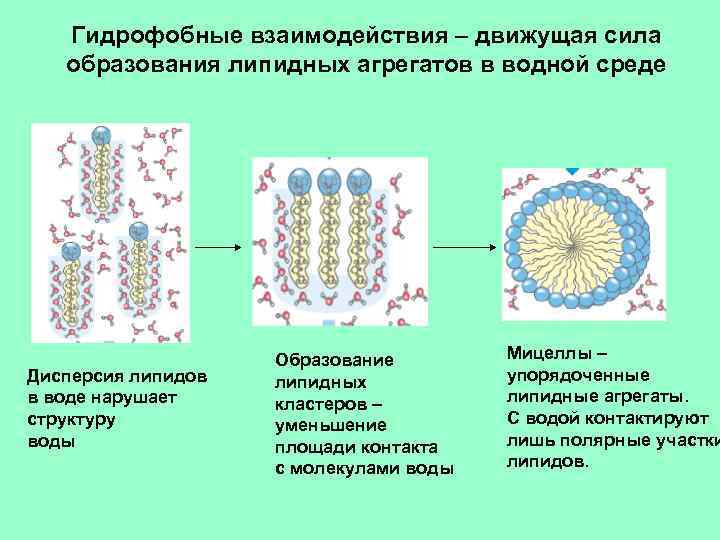 Гидрофобные взаимодействия – движущая сила образования липидных агрегатов в водной среде

Дисперсия липидов в воде нарушает структуру воды

Образование липидных кластеров – уменьшение площади контакта с молекулами воды

Мицеллы – упорядоченные липидные агрегаты. С водой контактируют лишь полярные участки липидов.